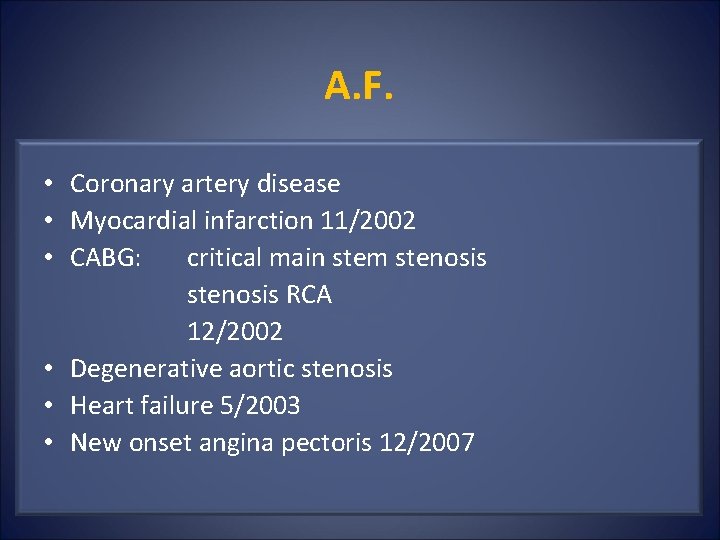 A.F.

• Coronary artery disease
• Myocardial infarction 11/2002
• CABG: critical main stem stenosis
stenosis RCA
12/2002
• Degenerative aortic stenosis
• Heart failure 5/2003
• New onset angina pectoris 12/2007